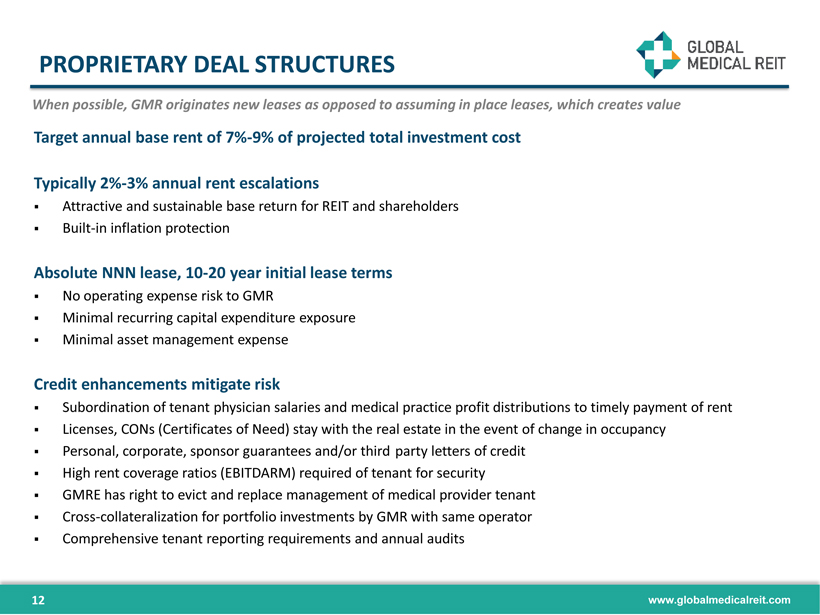 PROPRIETARY DEAL STRUCTURES

GLOBAL MEDICAL REIT

When possible, GMR originates new leases as opposed to assuming in place leases, which creates value

Target annual base rent of 7%-9% of projected total investment cost

Typically 2%-3% annual rent escalations
▪ Attractive and sustainable base return for REIT and shareholders
▪ Built-in inflation protection

Absolute NNN lease, 10-20 year initial lease terms
▪ No operating expense risk to GMR
▪ Minimal recurring capital expenditure exposure
▪ Minimal asset management expense

Credit enhancements mitigate risk
▪ Subordination of tenant physician salaries and medical practice profit distributions to timely payment of rent
▪ Licenses, CONs (Certificates of Need) stay with the real estate in the event of change in occupancy
▪ Personal, corporate, sponsor guarantees and/or third party letters of credit
▪ High rent coverage ratios (EBITDARM) required of tenant for security
▪ GMRE has right to evict and replace management of medical provider tenant
▪ Cross-collateralization for portfolio investments by GMR with same operator
▪ Comprehensive tenant reporting requirements and annual audits

12

www.globalmedicalreit.com